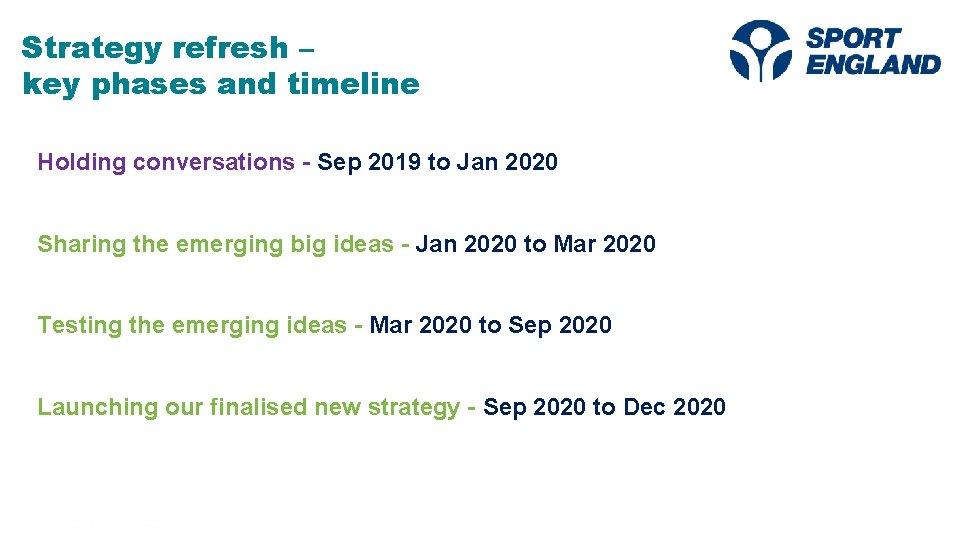 Strategy refresh – key phases and timeline

SPORT ENGLAND

Holding conversations - Sep 2019 to Jan 2020

Sharing the emerging big ideas - Jan 2020 to Mar 2020

Testing the emerging ideas - Mar 2020 to Sep 2020

Launching our finalised new strategy - Sep 2020 to Dec 2020